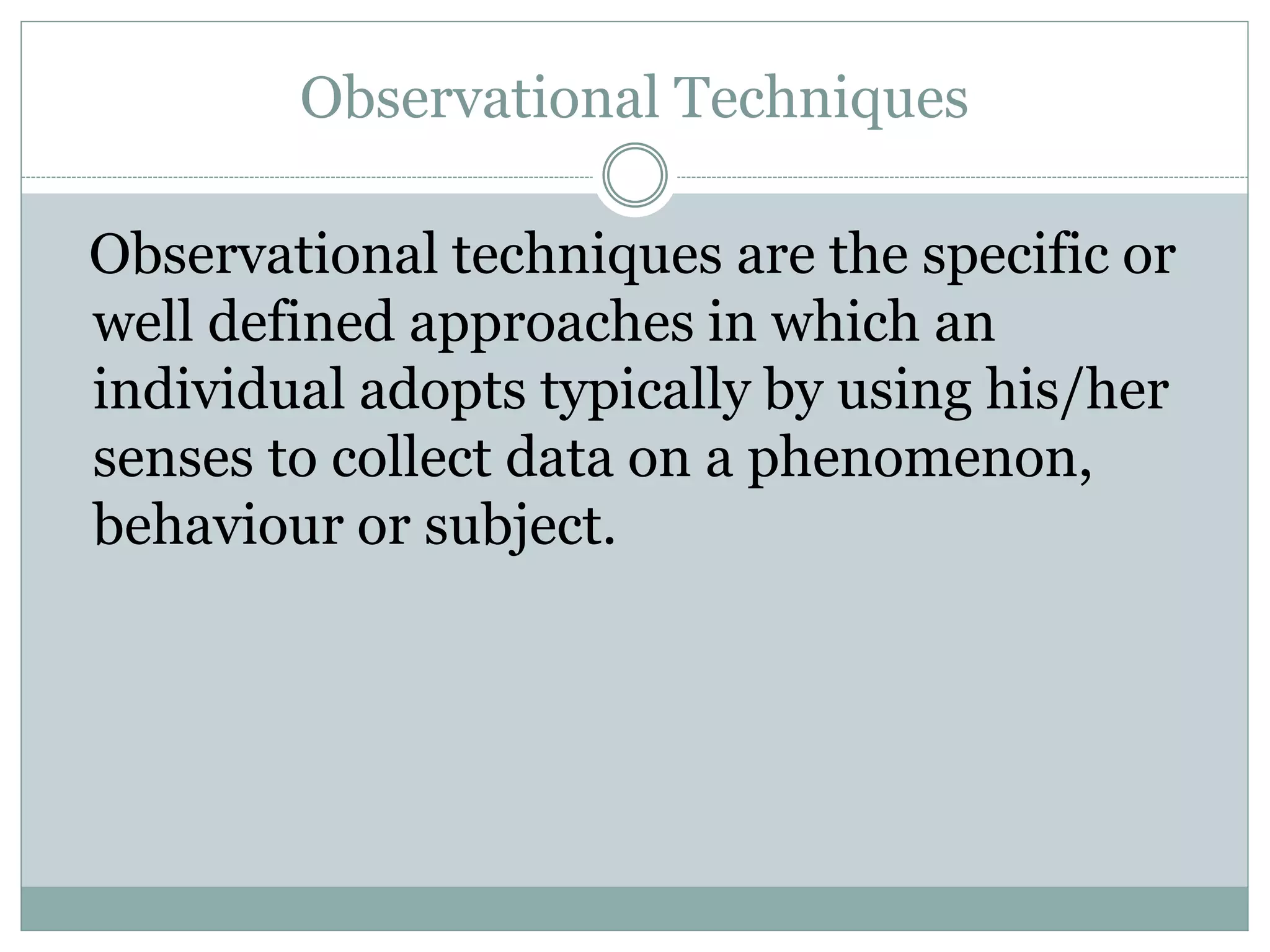 Observational Techniques

Observational techniques are the specific or well defined approaches in which an individual adopts typically by using his/her senses to collect data on a phenomenon, behaviour or subject.